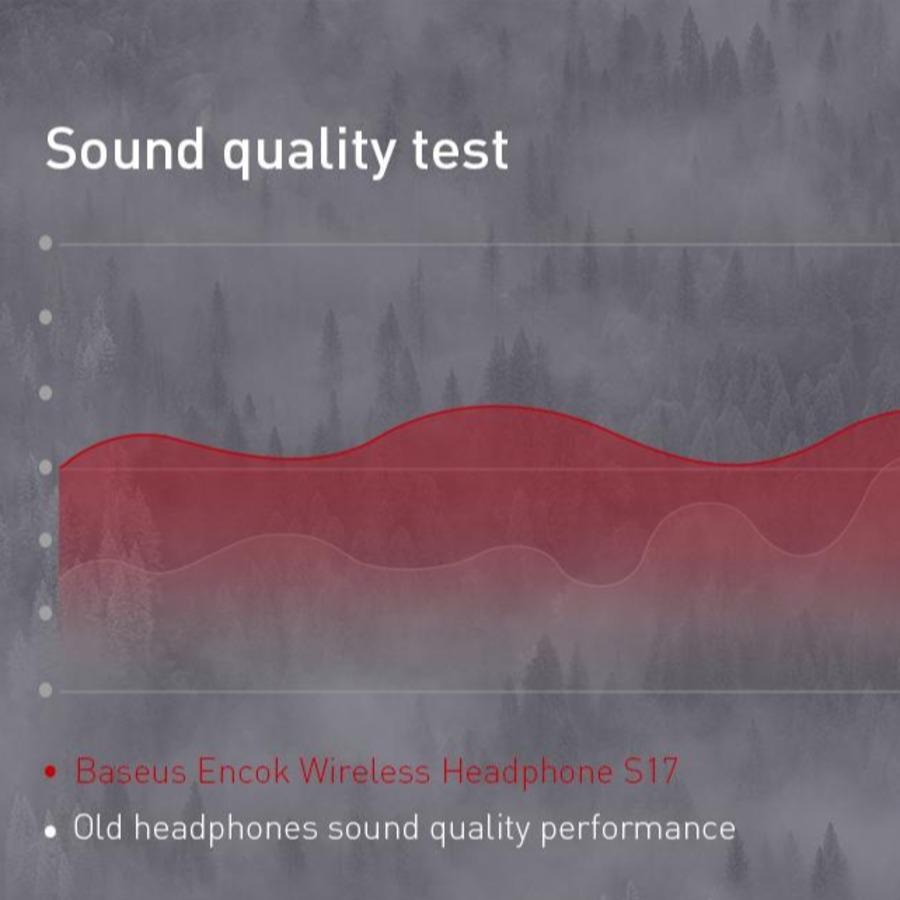 Sound quality test

• Baseus Encok Wireless Headphone S17
• Old headphones sound quality performance